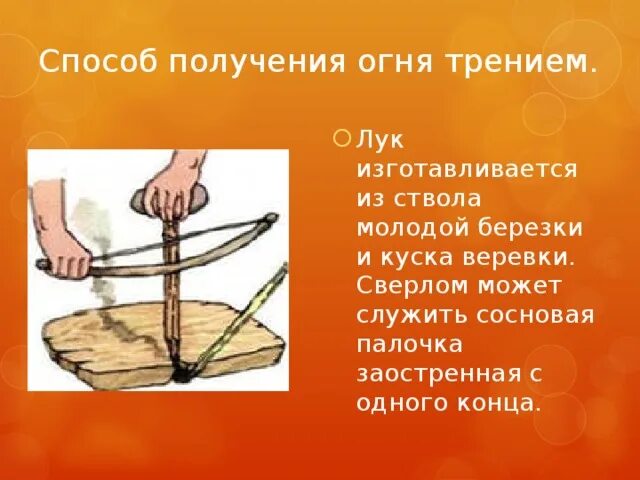 Способ получения огня трением.

Лук изготавливается из ствола молодой березки и куска веревки. Сверлом может служить сосновая палочка заостренная с одного конца.